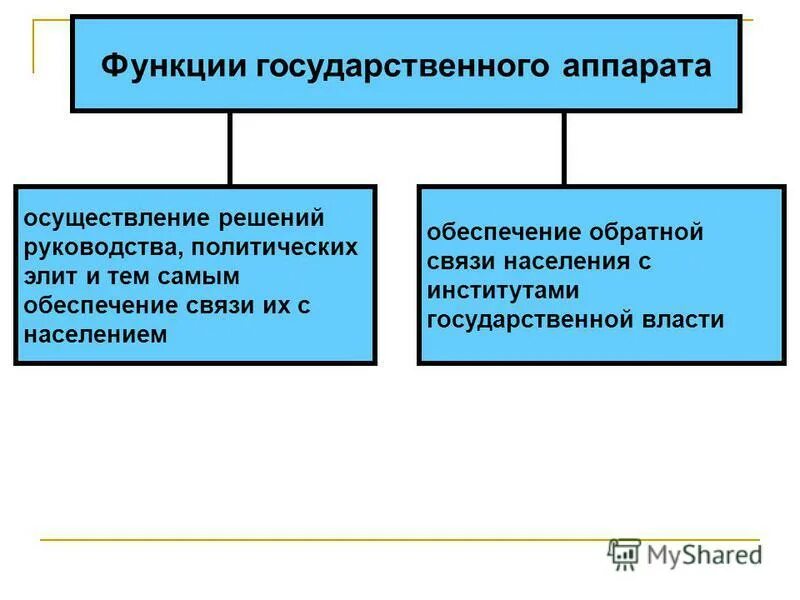 Функции государственного аппарата

осуществление решений руководства, политических элит и тем самым обеспечение связи их с населением

обеспечение обратной связи населения с институтами государственной власти

MyShared